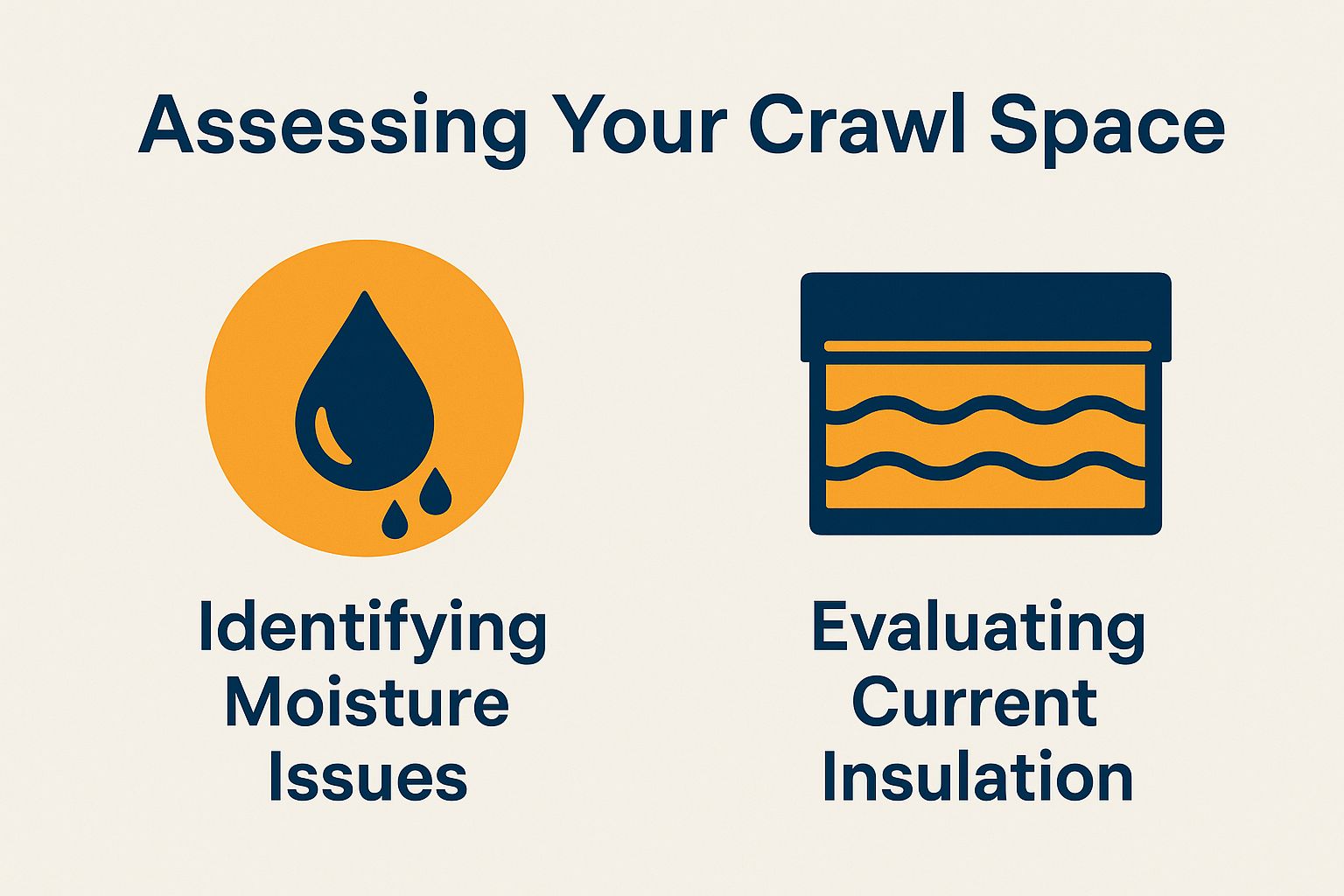 Assessing Your Crawl Space

Identifying Moisture Issues

Evaluating Current Insulation